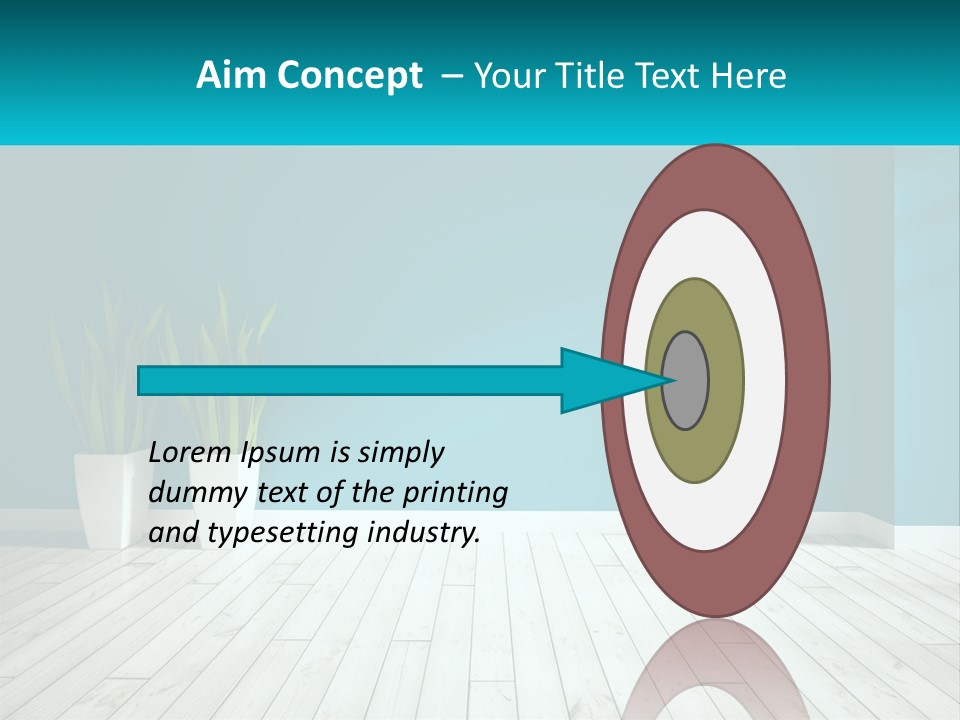 Aim Concept – Your Title Text Here

Lorem Ipsum is simply dummy text of the printing and typesetting industry.